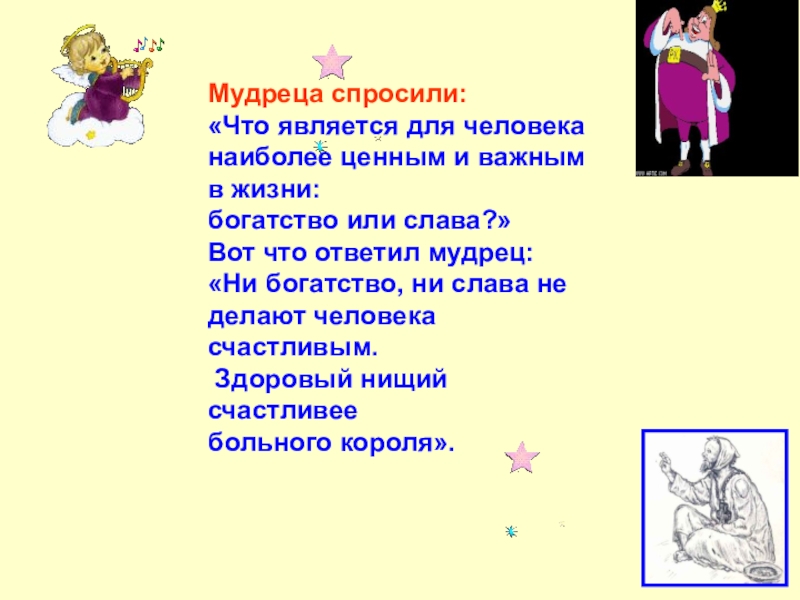 Мудреца спросили:
«Что является для человека наиболее ценным и важным в жизни:
богатство или слава?»
Вот что ответил мудрец:
«Ни богатство, ни слава не делают человека счастливым.
Здоровый нищий счастливее больного короля».